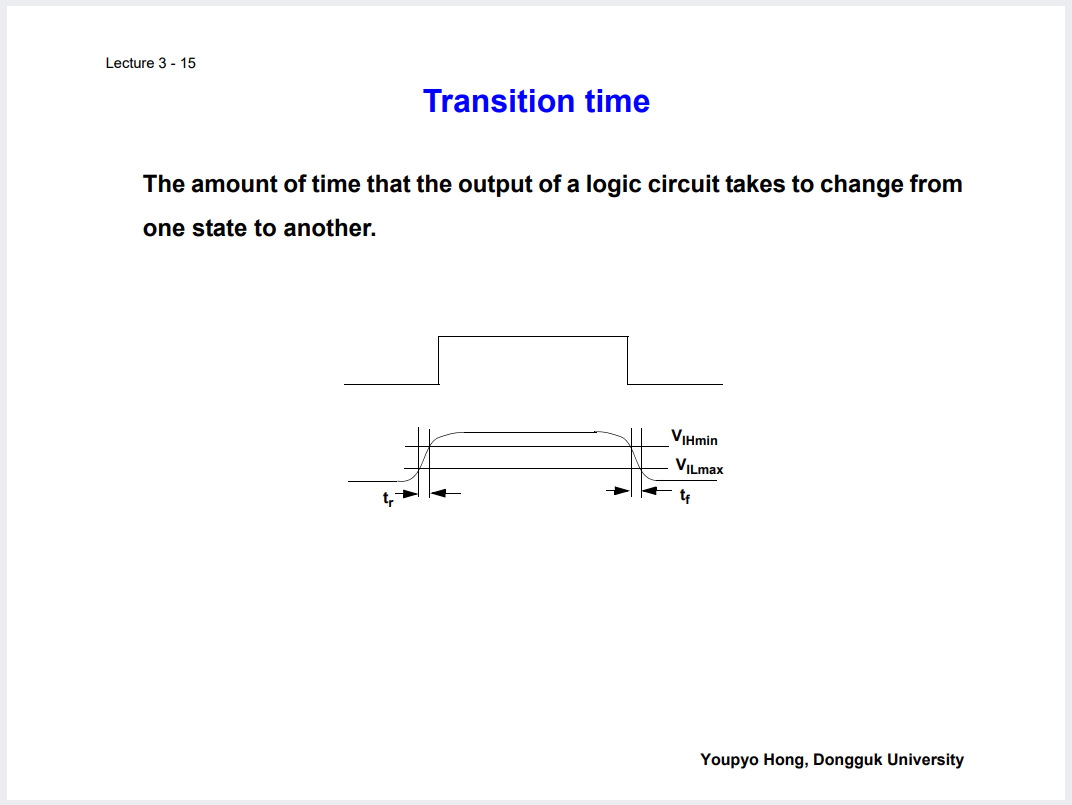 Lecture 3 - 15

Transition time

The amount of time that the output of a logic circuit takes to change from one state to another.

$V_{IHmin}$
$V_{ILmax}$
$t_r$
$t_f$

Youpyo Hong, Dongguk University